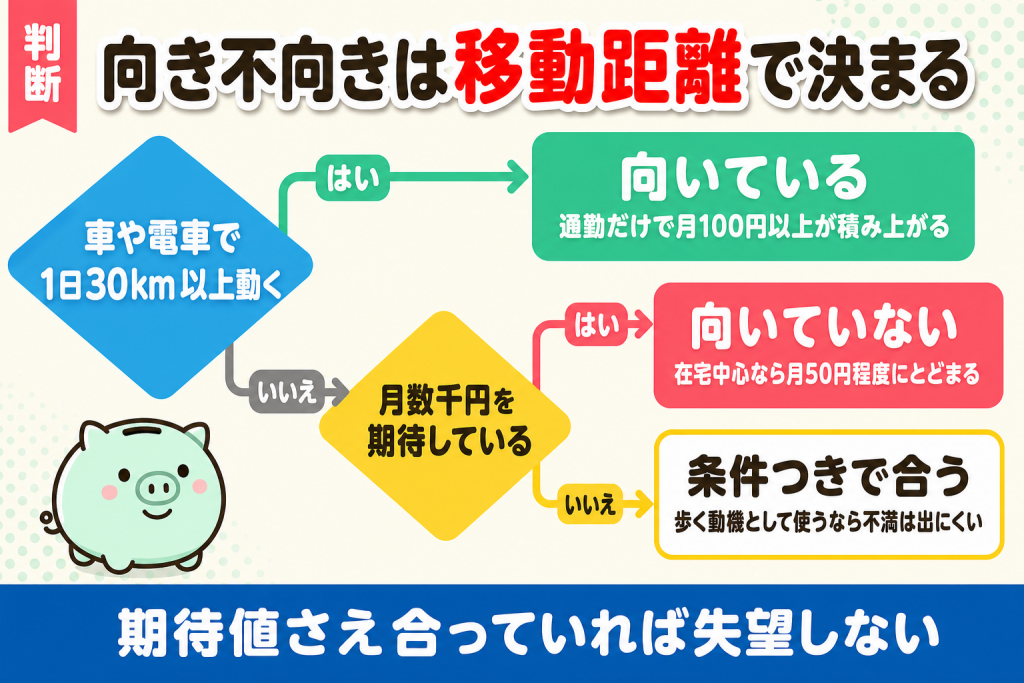 判断

向き不向きは移動距離で決まる

車や電車で1日30km以上動く

はい

向いている
通勤だけで月100円以上が積み上がる

いいえ

月数千円を期待している

はい

向いていない
在宅中心なら月50円程度にとどまる

いいえ

条件つきで合う
歩く動機として使うなら不満は出にくい

期待値さえ合っていれば失望しない